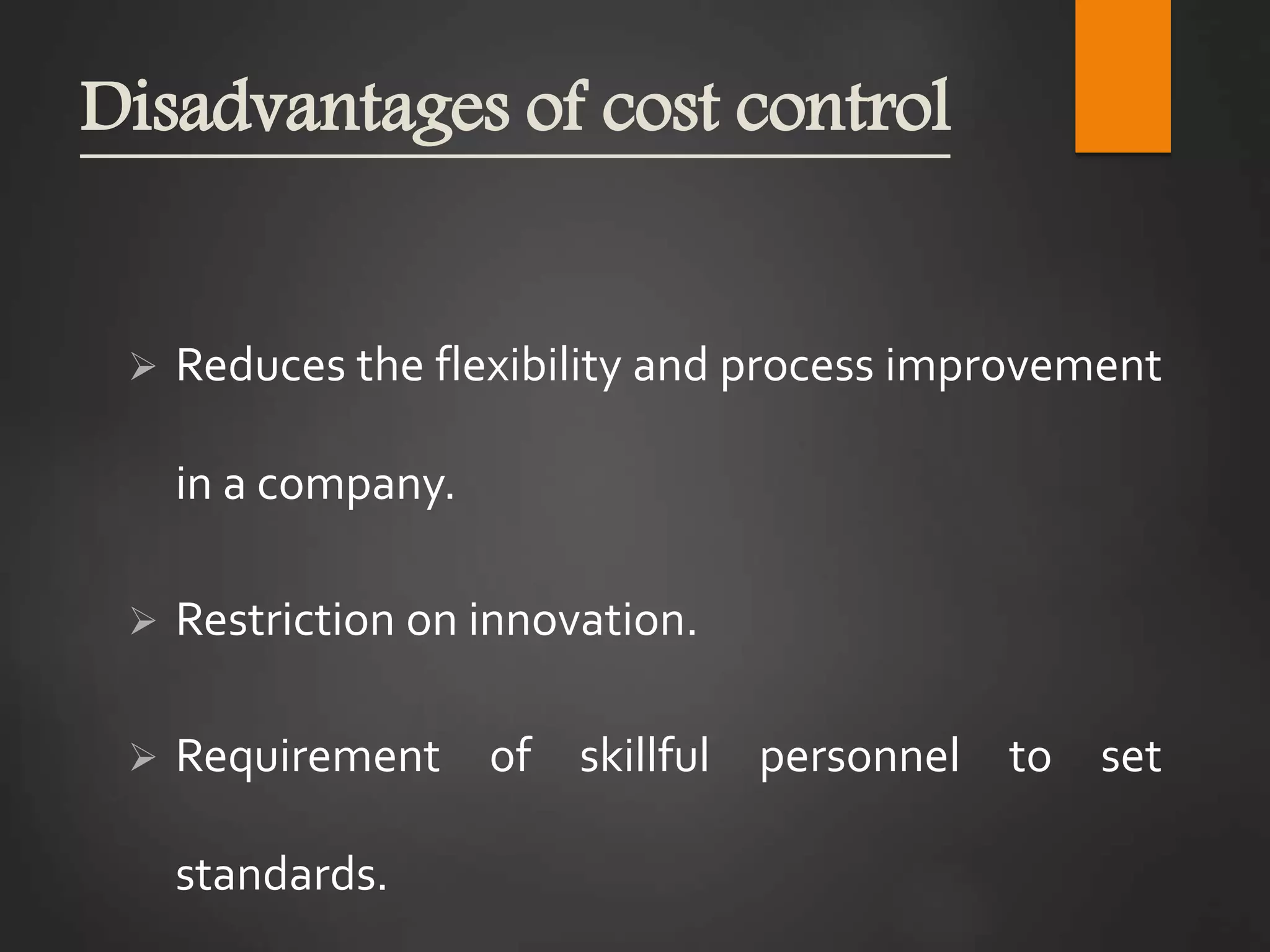 Disadvantages of cost control

➢ Reduces the flexibility and process improvement in a company.

➢ Restriction on innovation.

➢ Requirement of skillful personnel to set standards.